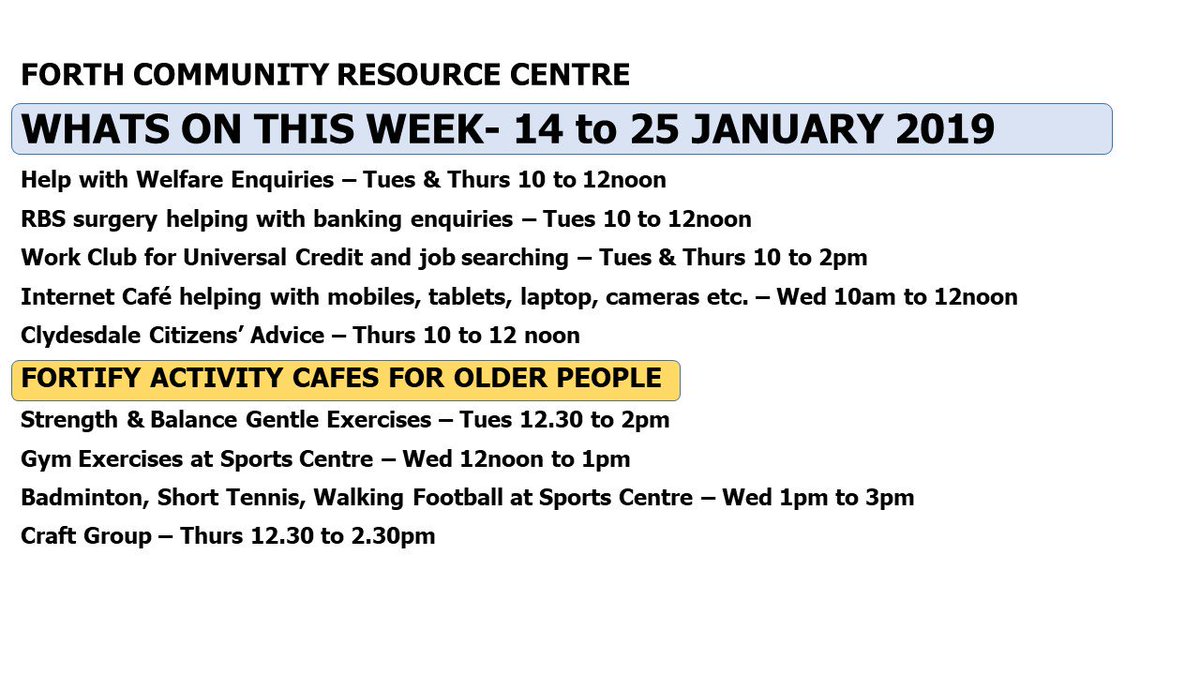 FORTH COMMUNITY RESOURCE CENTRE

WHATS ON THIS WEEK- 14 to 25 JANUARY 2019

Help with Welfare Enquiries – Tues & Thurs 10 to 12noon

RBS surgery helping with banking enquiries – Tues 10 to 12noon

Work Club for Universal Credit and job searching – Tues & Thurs 10 to 2pm

Internet Café helping with mobiles, tablets, laptop, cameras etc. – Wed 10am to 12noon

Clydesdale Citizens' Advice – Thurs 10 to 12 noon

FORTIFY ACTIVITY CAFES FOR OLDER PEOPLE

Strength & Balance Gentle Exercises – Tues 12.30 to 2pm

Gym Exercises at Sports Centre – Wed 12noon to 1pm

Badminton, Short Tennis, Walking Football at Sports Centre – Wed 1pm to 3pm

Craft Group – Thurs 12.30 to 2.30pm